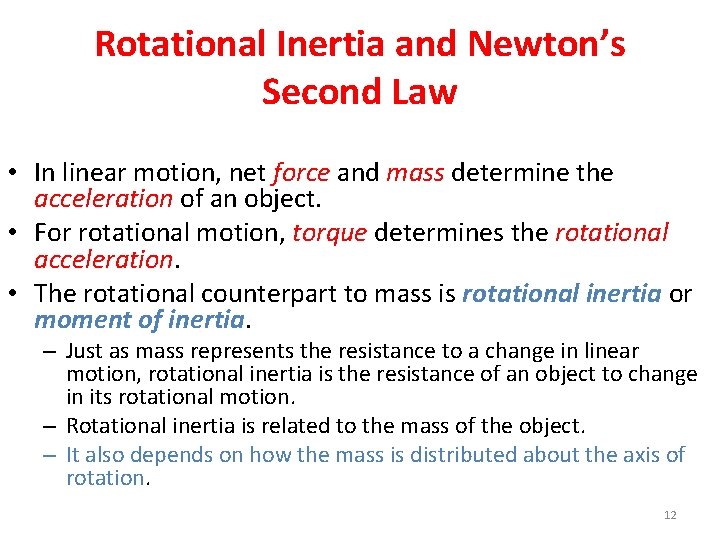 Rotational Inertia and Newton's Second Law

• In linear motion, net force and mass determine the acceleration of an object.
• For rotational motion, torque determines the rotational acceleration.
• The rotational counterpart to mass is rotational inertia or moment of inertia.
– Just as mass represents the resistance to a change in linear motion, rotational inertia is the resistance of an object to change in its rotational motion.
– Rotational inertia is related to the mass of the object.
– It also depends on how the mass is distributed about the axis of rotation.

12